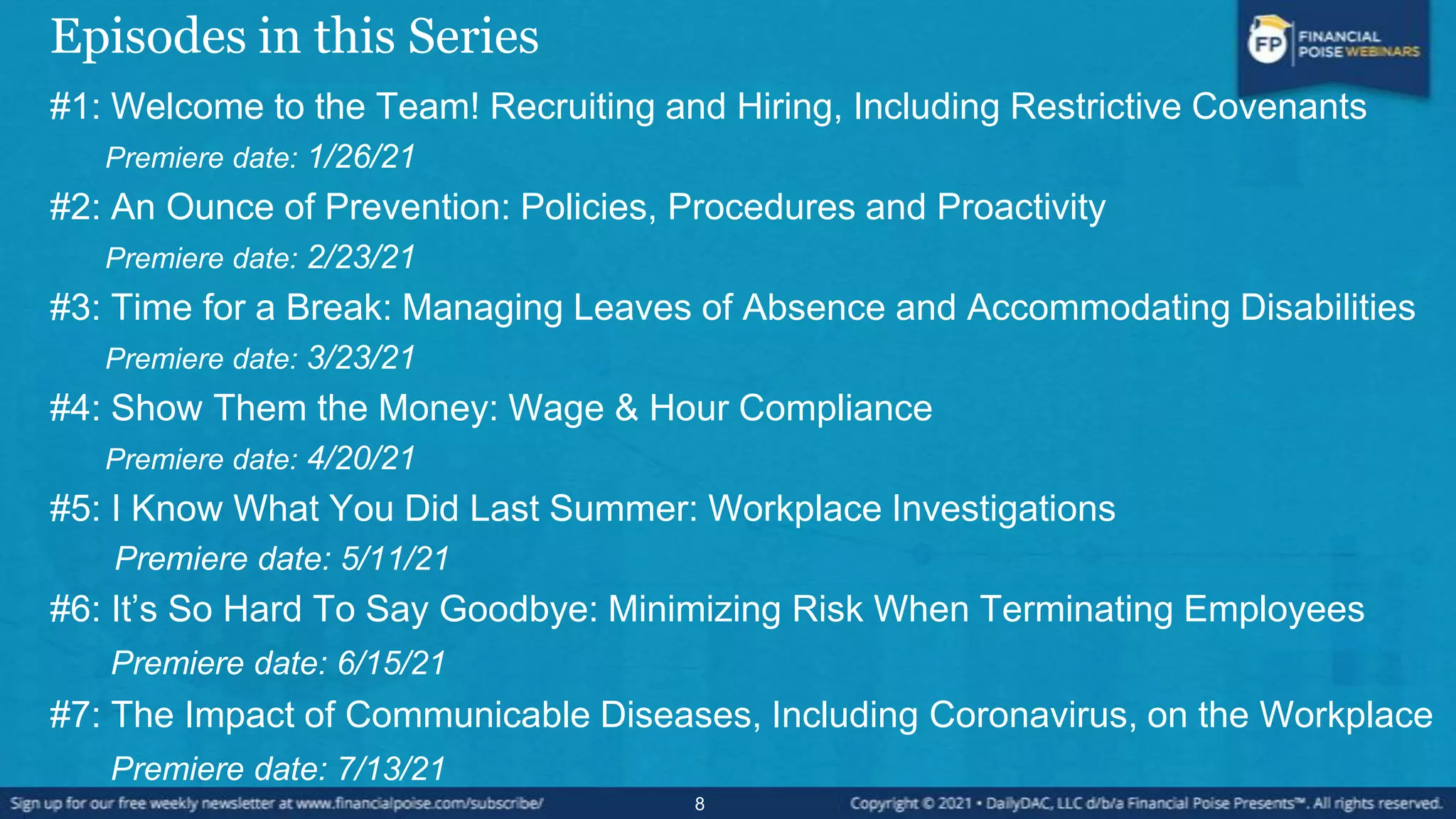 Episodes in this Series

FP FINANCIAL POISE WEBINARS

#1: Welcome to the Team! Recruiting and Hiring, Including Restrictive Covenants

Premiere date: 1/26/21

#2: An Ounce of Prevention: Policies, Procedures and Proactivity

Premiere date: 2/23/21

#3: Time for a Break: Managing Leaves of Absence and Accommodating Disabilities

Premiere date: 3/23/21

#4: Show Them the Money: Wage & Hour Compliance

Premiere date: 4/20/21

#5: I Know What You Did Last Summer: Workplace Investigations

Premiere date: 5/11/21

#6: It's So Hard To Say Goodbye: Minimizing Risk When Terminating Employees

Premiere date: 6/15/21

#7: The Impact of Communicable Diseases, Including Coronavirus, on the Workplace

Premiere date: 7/13/21

Sign up for our free weekly newsletter at www.financialpoise.com/subscribe/

8

Copyright © 2021 • DailyDAC, LLC d/b/a Financial Poise Presents™. All rights reserved.